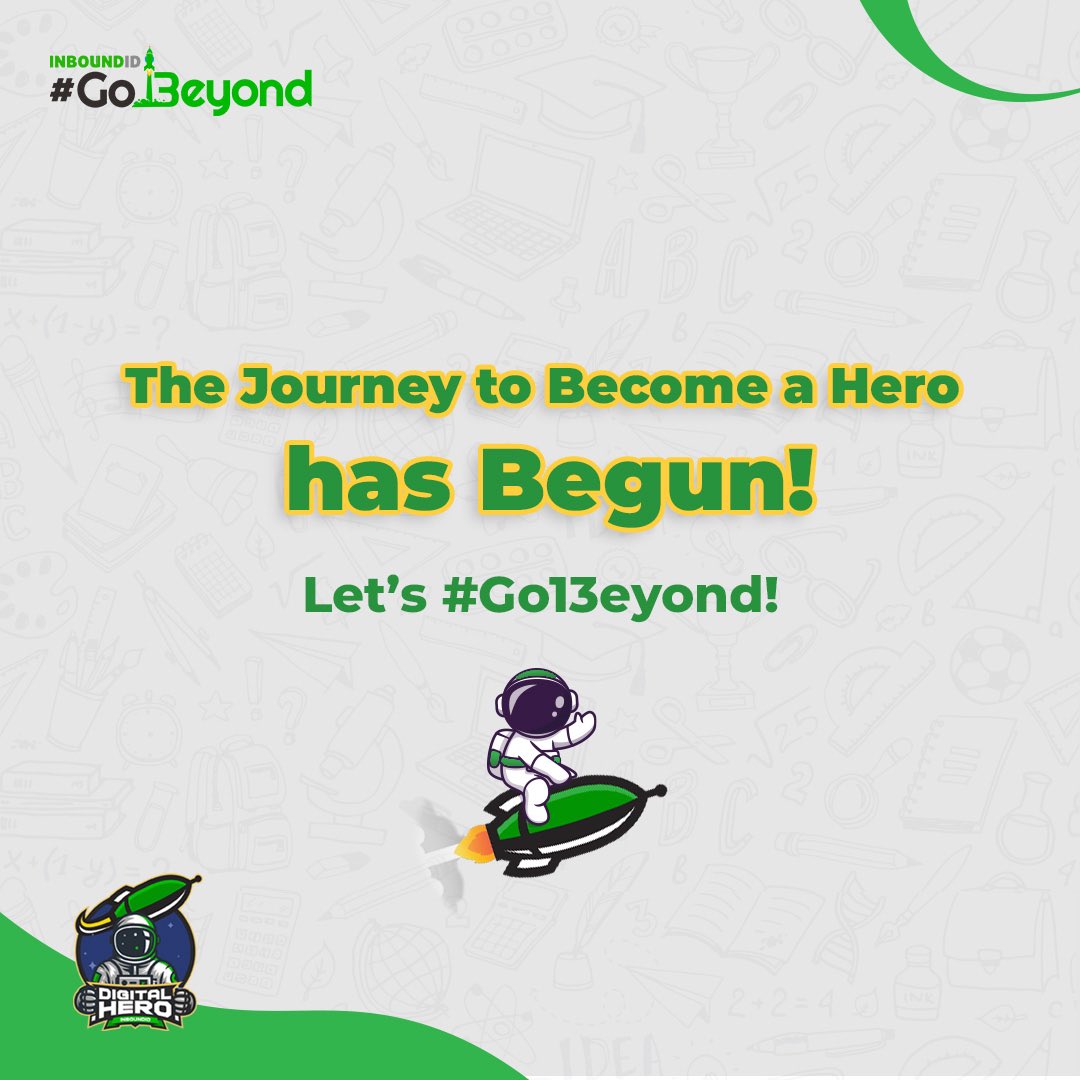 INBOUNDID
#Go13eyond

The Journey to Become a Hero has Begun!

Let's #Go13eyond!

DIGITAL HERO
INBOUNDID